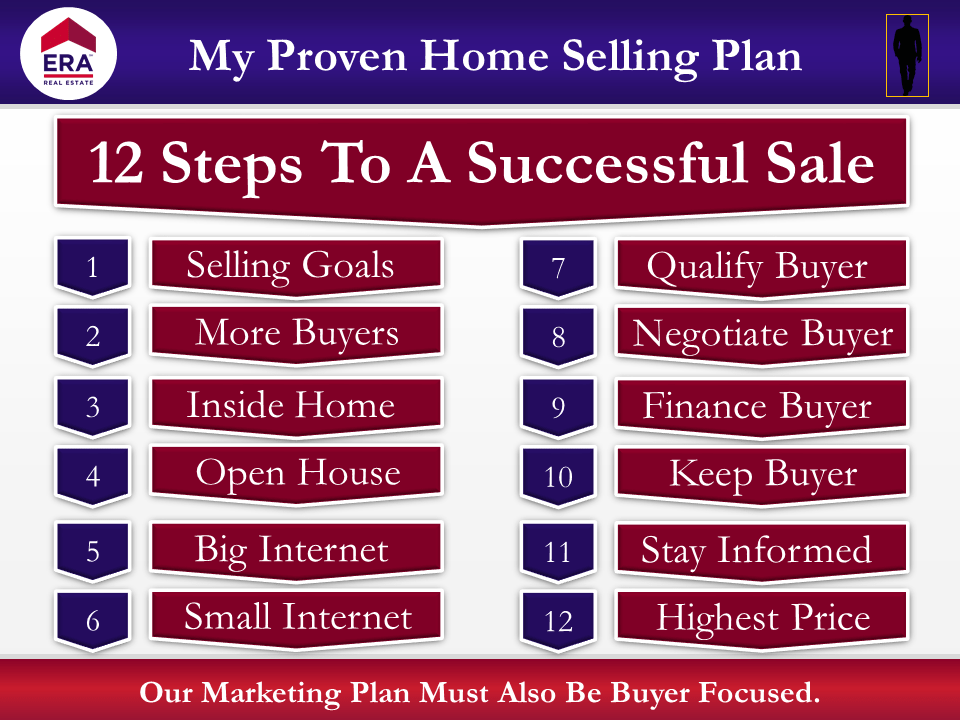 ERA REAL ESTATE

My Proven Home Selling Plan

12 Steps To A Successful Sale

1 Selling Goals

2 More Buyers

3 Inside Home

4 Open House

5 Big Internet

6 Small Internet

7 Qualify Buyer

8 Negotiate Buyer

9 Finance Buyer

10 Keep Buyer

11 Stay Informed

12 Highest Price

Our Marketing Plan Must Also Be Buyer Focused.